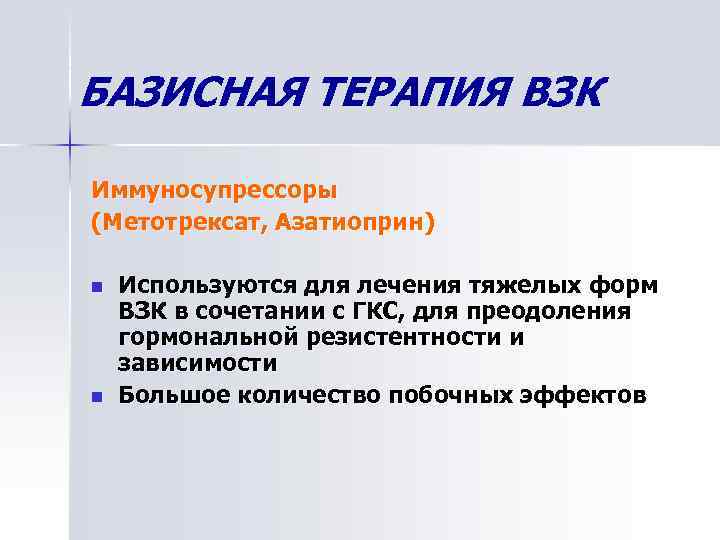 БАЗИСНАЯ ТЕРАПИЯ ВЗК

Иммуносупрессоры
(Метотрексат, Азатиоприн)

- Используются для лечения тяжелых форм ВЗК в сочетании с ГКС, для преодоления гормональной резистентности и зависимости
- Большое количество побочных эффектов